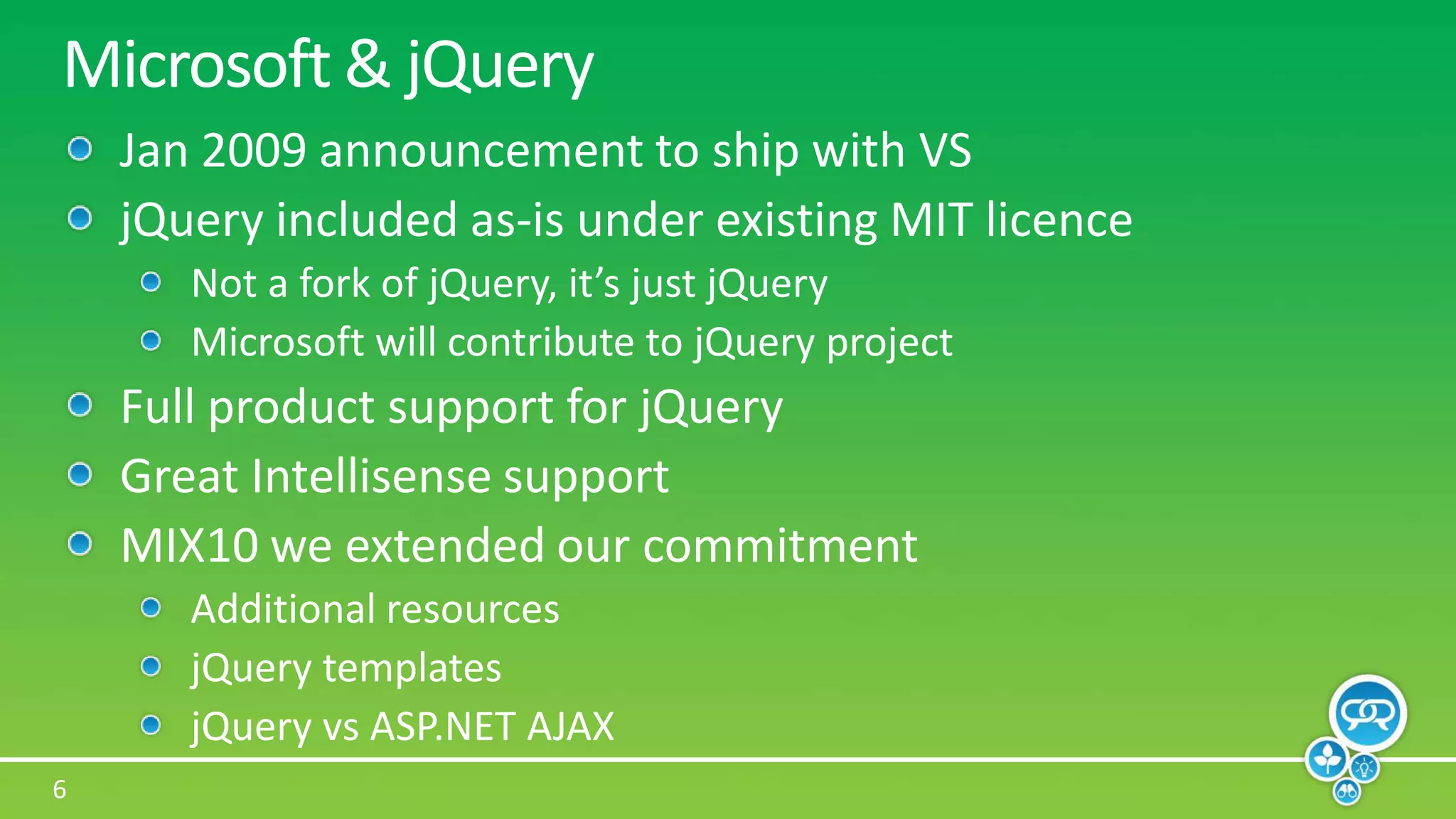 Microsoft & jQuery

- Jan 2009 announcement to ship with VS
- jQuery included as-is under existing MIT licence
  - Not a fork of jQuery, it's just jQuery
  - Microsoft will contribute to jQuery project
- Full product support for jQuery
- Great Intellisense support
- MIX10 we extended our commitment
  - Additional resources
  - jQuery templates
  - jQuery vs ASP.NET AJAX

6